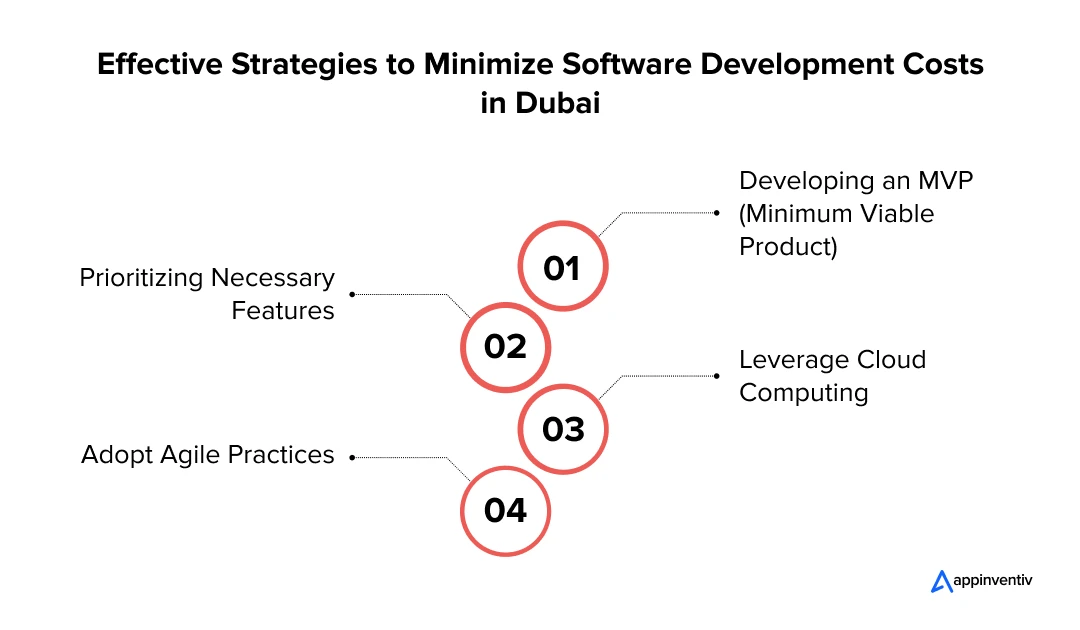 Effective Strategies to Minimize Software Development Costs in Dubai

01

Developing an MVP (Minimum Viable Product)

02

Prioritizing Necessary Features

03

Leverage Cloud Computing

04

Adopt Agile Practices

appinventiv